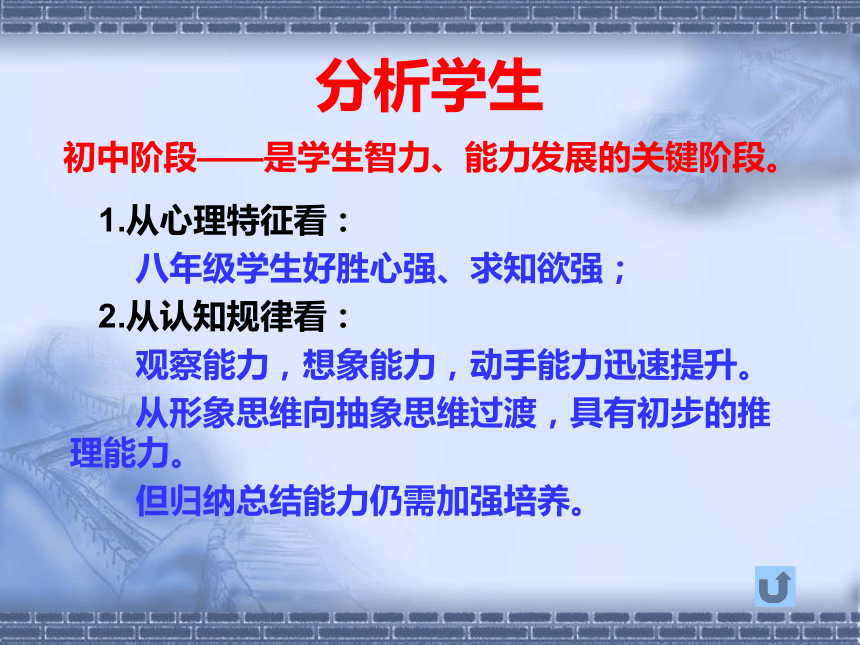 分析学生

初中阶段——是学生智力、能力发展的关键阶段。

1.从心理特征看：

八年级学生好胜心强、求知欲强；

2.从认知规律看：

观察能力，想象能力，动手能力迅速提升。

从形象思维向抽象思维过渡，具有初步的推理能力。

但归纳总结能力仍需加强培养。